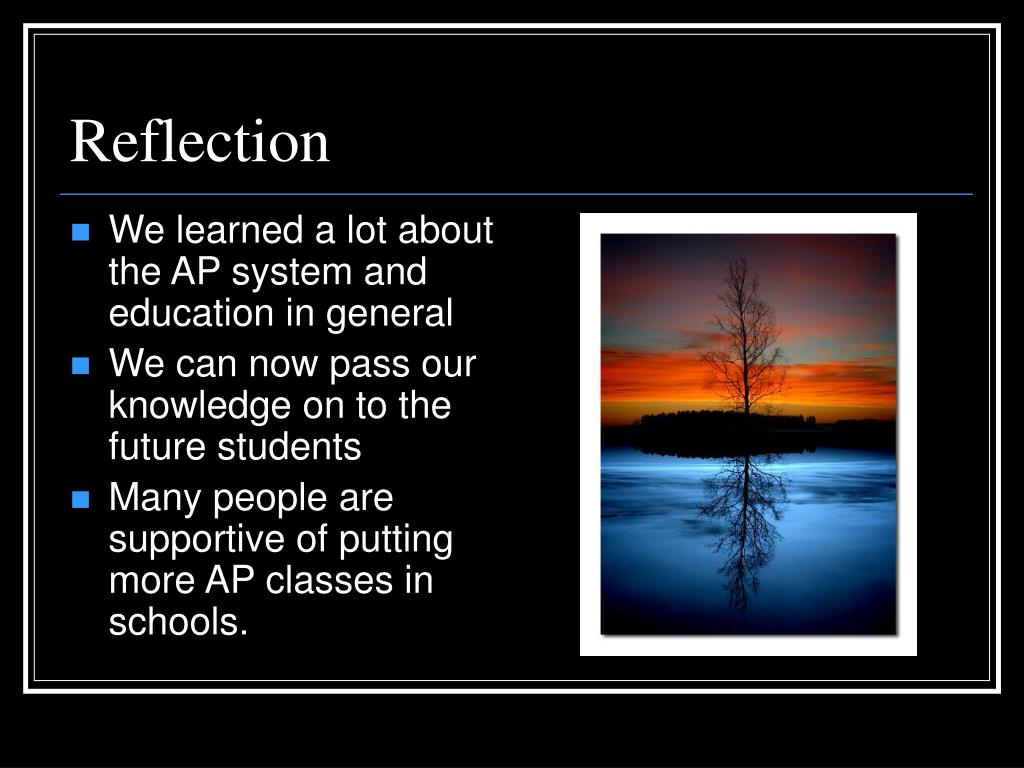 Reflection

- We learned a lot about the AP system and education in general
- We can now pass our knowledge on to the future students
- Many people are supportive of putting more AP classes in schools.